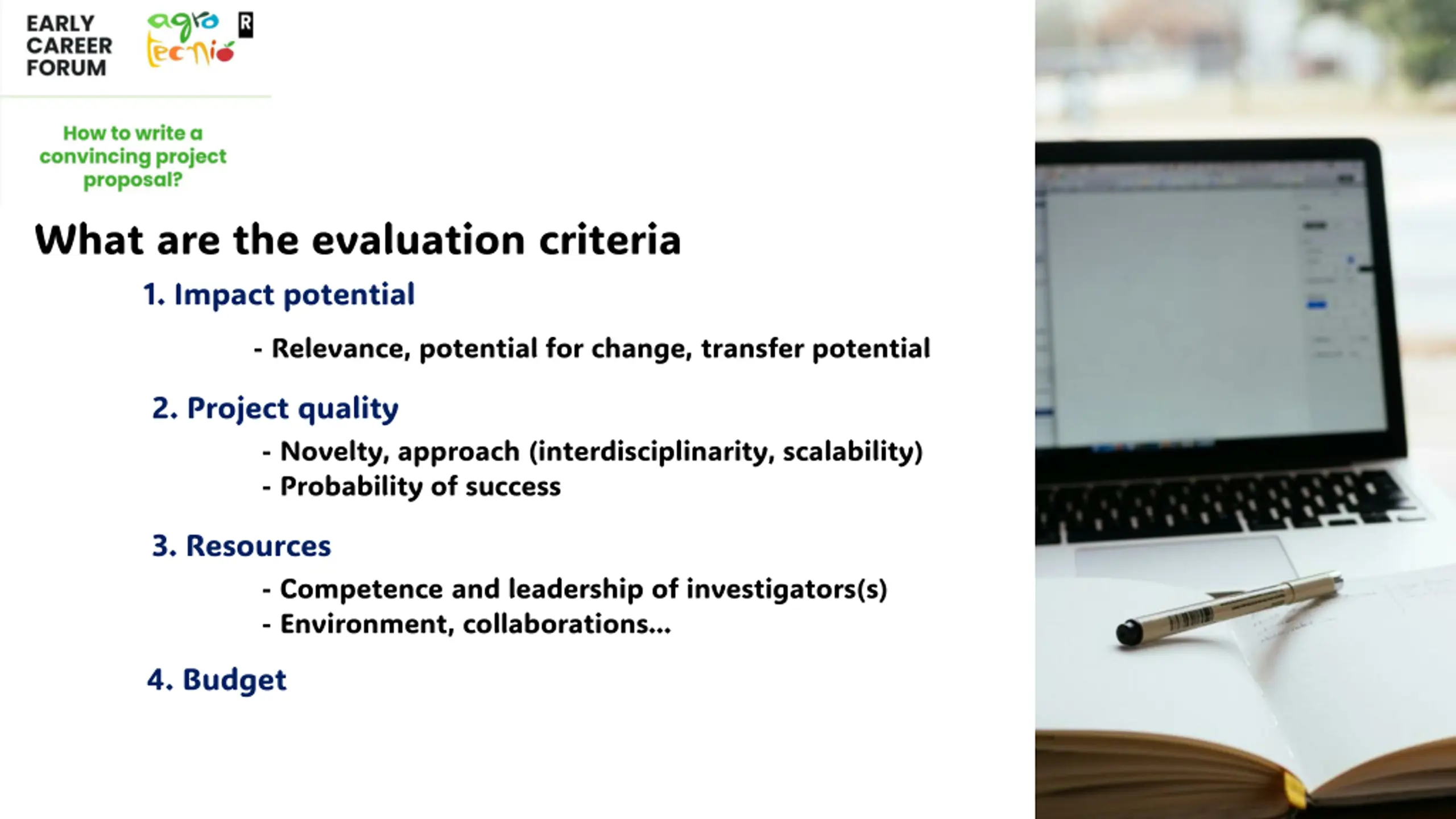 EARLY CAREER FORUM

agro tecnio R

How to write a convincing project proposal?

What are the evaluation criteria

1. Impact potential

- Relevance, potential for change, transfer potential

2. Project quality

- Novelty, approach (interdisciplinarity, scalability)
- Probability of success

3. Resources

- Competence and leadership of investigators(s)
- Environment, collaborations...

4. Budget